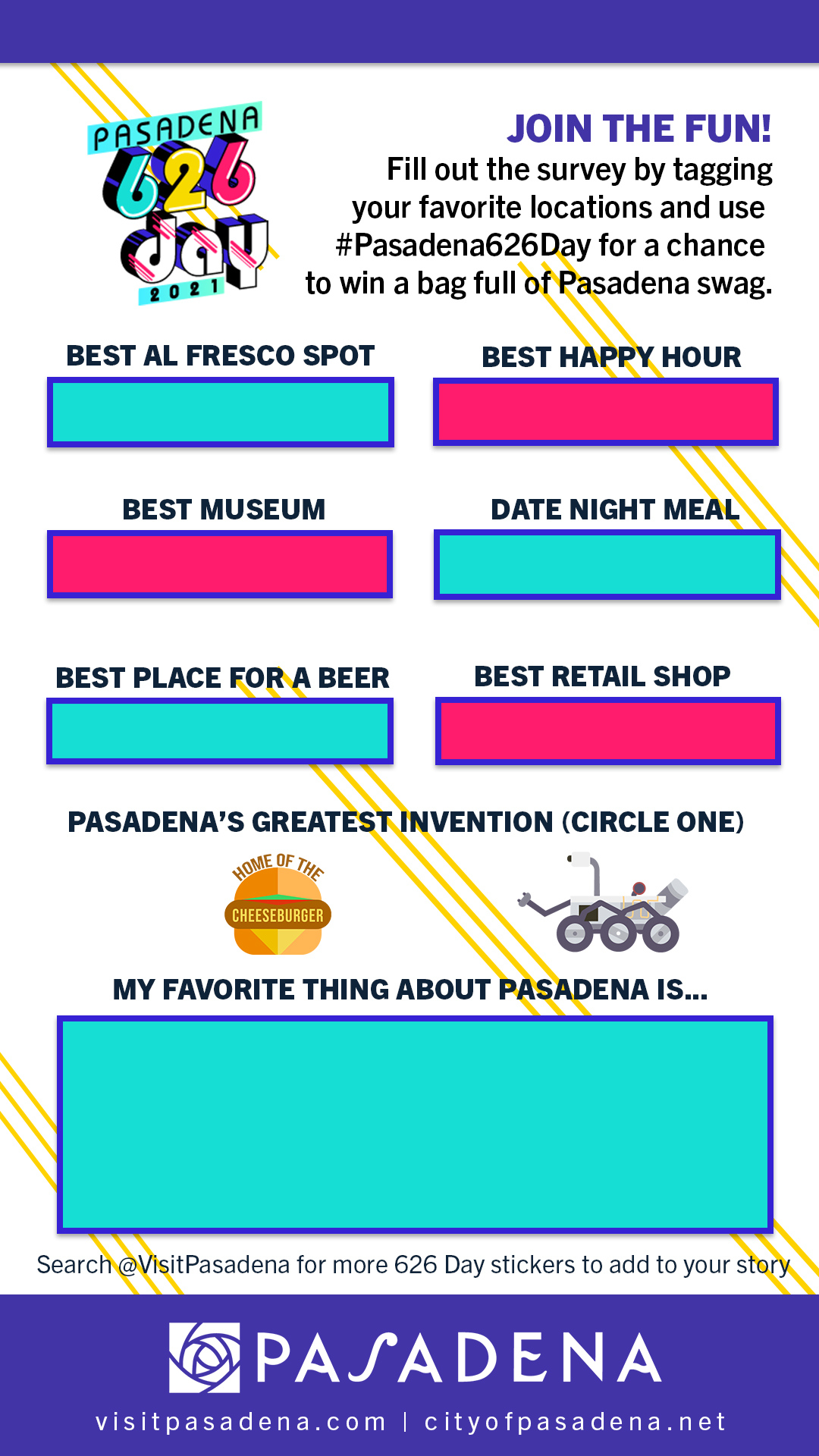 PASADENA
626
day
2021

JOIN THE FUN!
Fill out the survey by tagging your favorite locations and use #Pasadena626Day for a chance to win a bag full of Pasadena swag.

BEST AL FRESCO SPOT

BEST HAPPY HOUR

BEST MUSEUM

DATE NIGHT MEAL

BEST PLACE FOR A BEER

BEST RETAIL SHOP

PASADENA'S GREATEST INVENTION (CIRCLE ONE)

HOME OF THE
CHEESEBURGER

MY FAVORITE THING ABOUT PASADENA IS...

Search @VisitPasadena for more 626 Day stickers to add to your story

PASADENA
visitpasadena.com | cityofpasadena.net